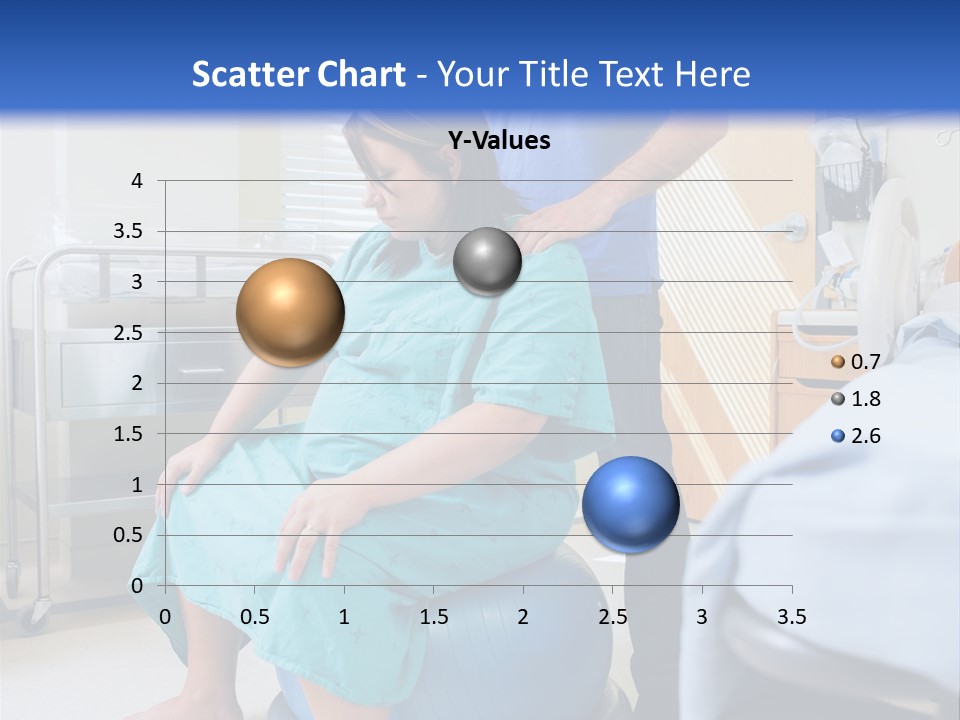 Scatter Chart - Your Title Text Here

Y-Values

4
3.5
3
2.5
2
1.5
1
0.5
0

0 0.5 1 1.5 2 2.5 3 3.5

0.7
1.8
2.6